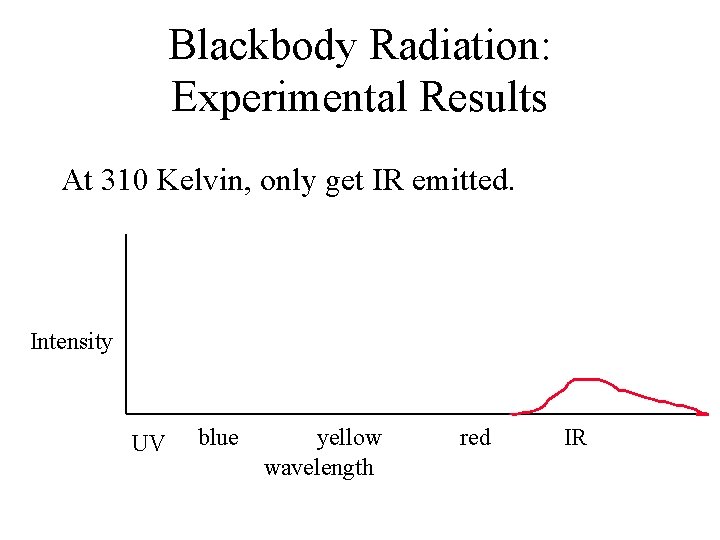 Blackbody Radiation:
Experimental Results

At 310 Kelvin, only get IR emitted.

Intensity

UV blue yellow red IR
wavelength